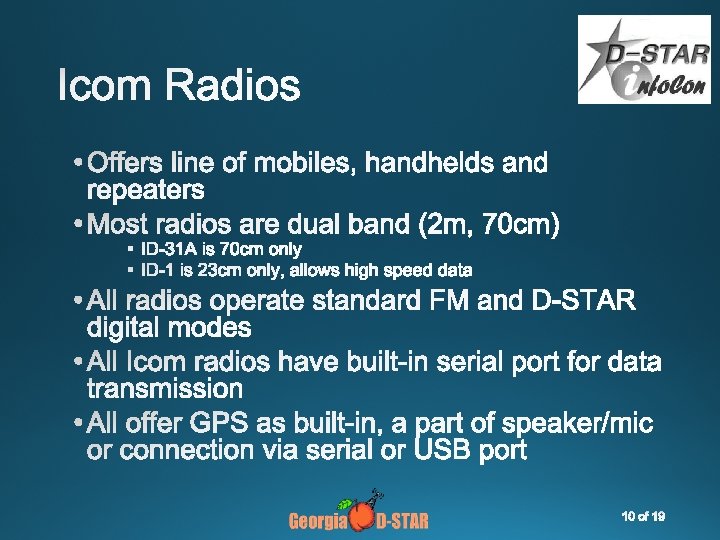 D-STAR
infoCon

Icom Radios

• Offers line of mobiles, handhelds and repeaters
• Most radios are dual band (2m, 70cm)
 ▪ ID-31A is 70cm only
 ▪ ID-1 is 23cm only, allows high speed data
• All radios operate standard FM and D-STAR digital modes
• All Icom radios have built-in serial port for data transmission
• All offer GPS as built-in, a part of speaker/mic or connection via serial or USB port

Georgia D-STAR

10 of 19